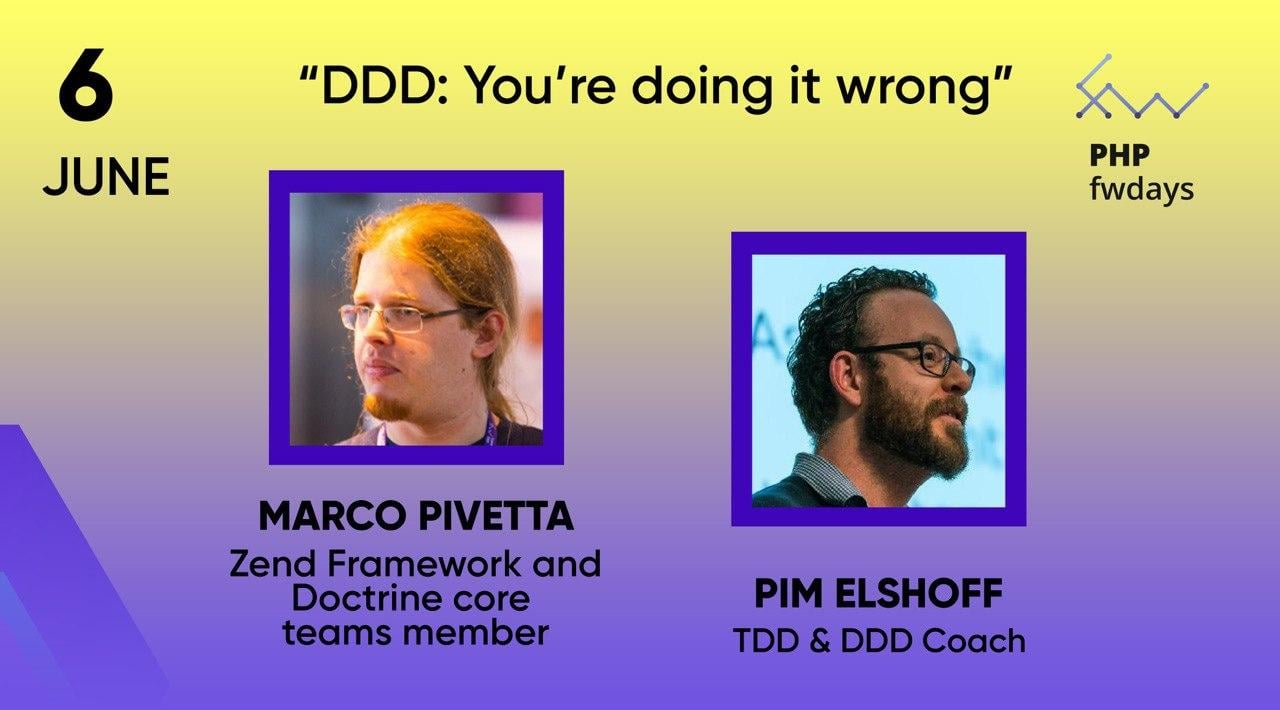 6
JUNE

“DDD: You’re doing it wrong”

PHP
fwdays

MARCO PIVETTA
Zend Framework and Doctrine core teams member

PIM ELSHOFF
TDD & DDD Coach